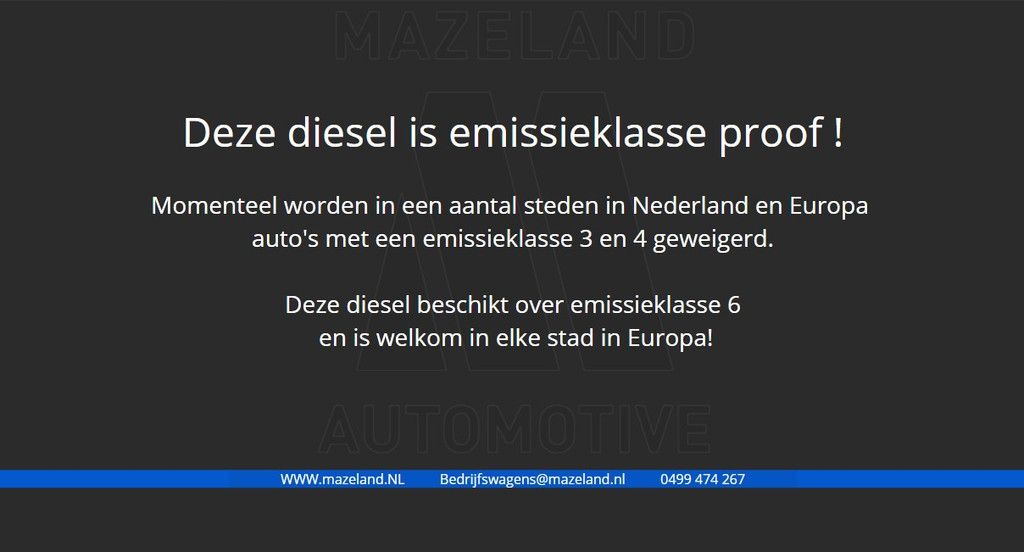 MAZELAND

Deze diesel is emissieklasse proof !

Momenteel worden in een aantal steden in Nederland en Europa auto's met een emissieklasse 3 en 4 geweigerd.

Deze diesel beschikt over emissieklasse 6 en is welkom in elke stad in Europa!

AUTOMOTIVE

WWW.mazeland.NL Bedrijfswagens@mazeland.nl 0499 474 267